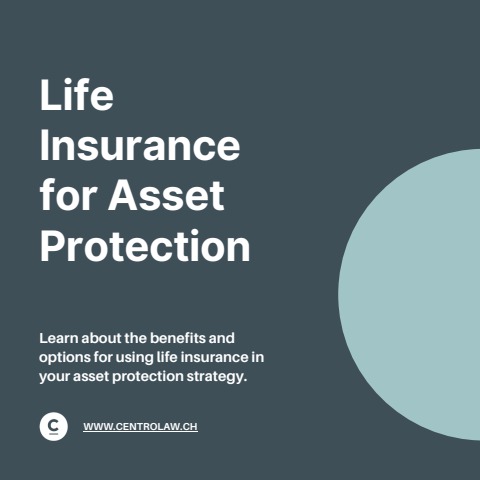 Life Insurance for Asset Protection

Learn about the benefits and options for using life insurance in your asset protection strategy.

C

WWW.CENTROLAW.CH